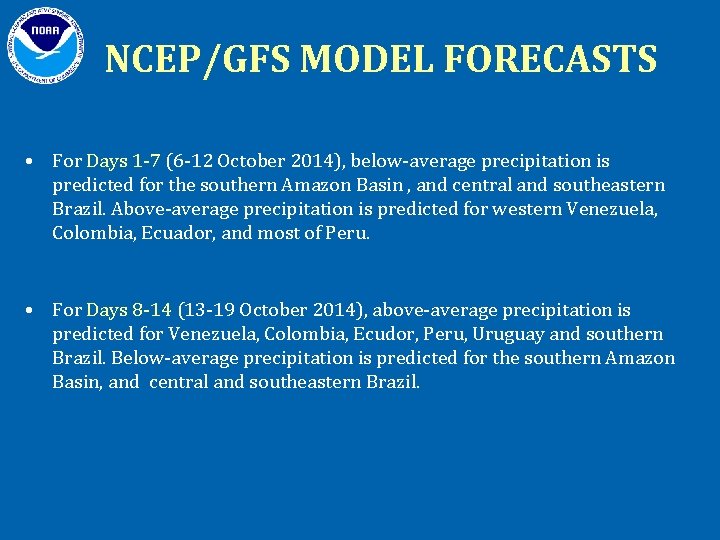 NOAA

NCEP/GFS MODEL FORECASTS

• For Days 1-7 (6-12 October 2014), below-average precipitation is predicted for the southern Amazon Basin , and central and southeastern Brazil. Above-average precipitation is predicted for western Venezuela, Colombia, Ecuador, and most of Peru.

• For Days 8-14 (13-19 October 2014), above-average precipitation is predicted for Venezuela, Colombia, Ecudor, Peru, Uruguay and southern Brazil. Below-average precipitation is predicted for the southern Amazon Basin, and central and southeastern Brazil.